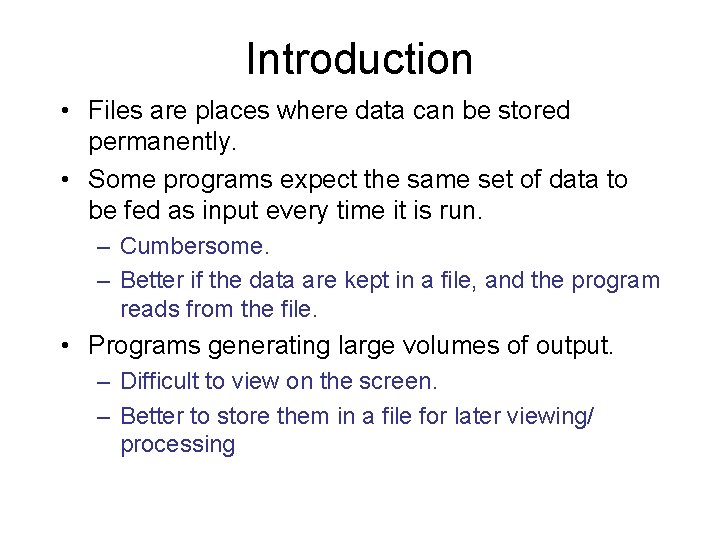 Introduction

• Files are places where data can be stored permanently.

• Some programs expect the same set of data to be fed as input every time it is run.
– Cumbersome.
– Better if the data are kept in a file, and the program reads from the file.

• Programs generating large volumes of output.
– Difficult to view on the screen.
– Better to store them in a file for later viewing/ processing